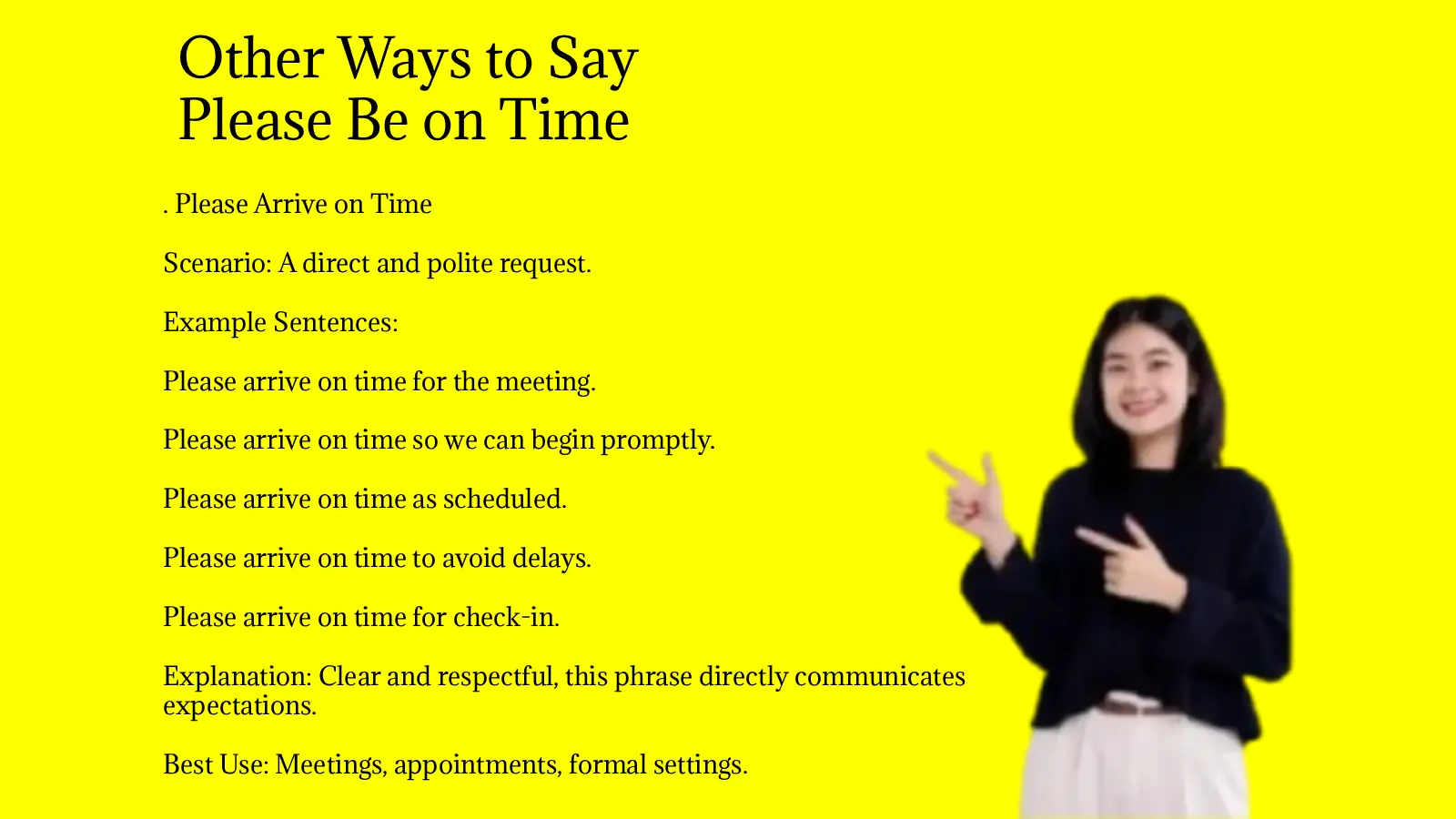 Other Ways to Say
Please Be on Time

. Please Arrive on Time

Scenario: A direct and polite request.

Example Sentences:

Please arrive on time for the meeting.

Please arrive on time so we can begin promptly.

Please arrive on time as scheduled.

Please arrive on time to avoid delays.

Please arrive on time for check-in.

Explanation: Clear and respectful, this phrase directly communicates expectations.

Best Use: Meetings, appointments, formal settings.